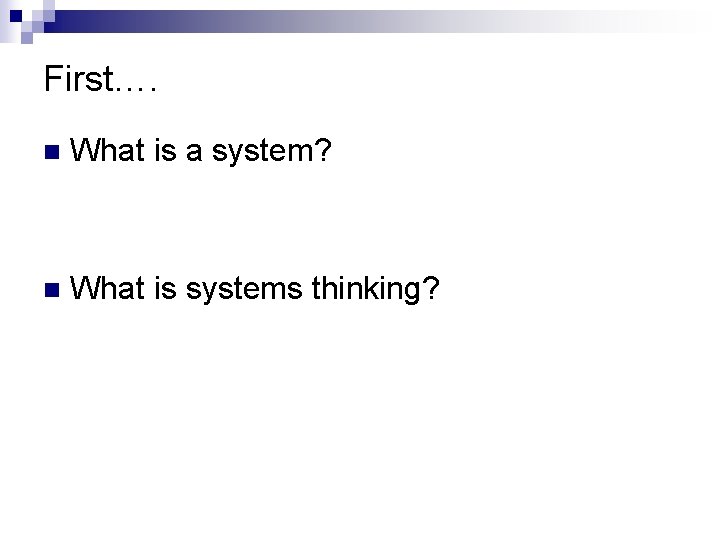 First….

What is a system?

What is systems thinking?